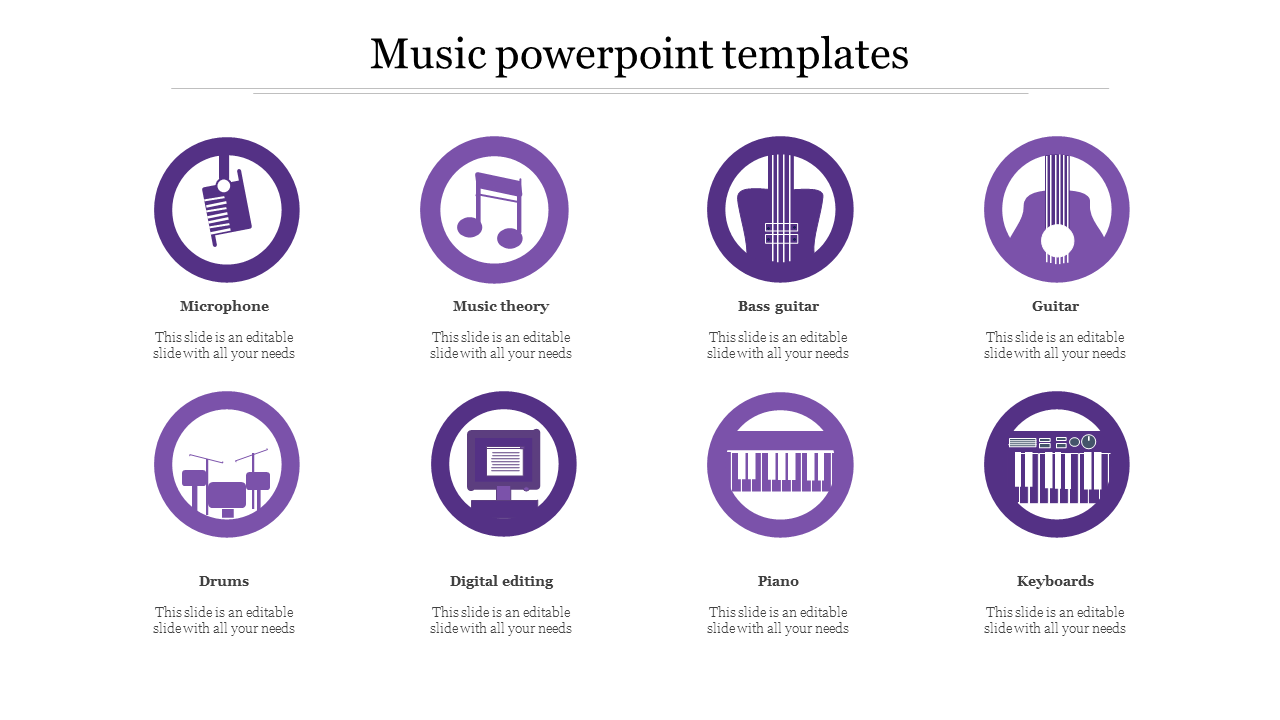 Music powerpoint templates

Microphone

This slide is an editable slide with all your needs

Music theory

This slide is an editable slide with all your needs

Bass guitar

This slide is an editable slide with all your needs

Guitar

This slide is an editable slide with all your needs

Drums

This slide is an editable slide with all your needs

Digital editing

This slide is an editable slide with all your needs

Piano

This slide is an editable slide with all your needs

Keyboards

This slide is an editable slide with all your needs